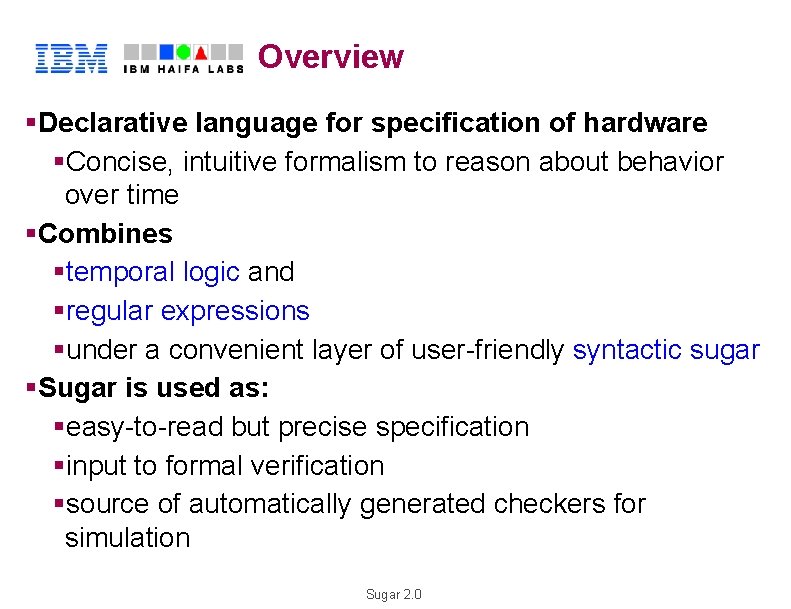 IBM IBM HAIFA LABS Overview

▪Declarative language for specification of hardware
▪Concise, intuitive formalism to reason about behavior over time
▪Combines
▪temporal logic and
▪regular expressions
▪under a convenient layer of user-friendly syntactic sugar
▪Sugar is used as:
▪easy-to-read but precise specification
▪input to formal verification
▪source of automatically generated checkers for simulation

Sugar 2.0